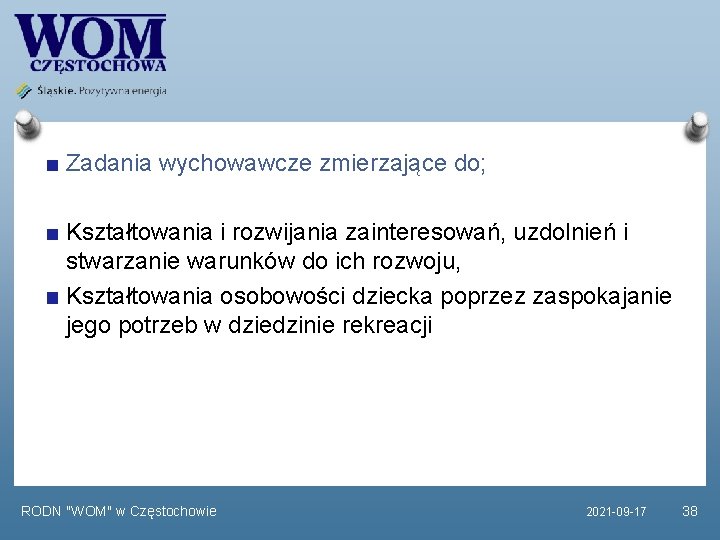 WOM
CZĘSTOCHOWA
Śląskie. Pozytywna energia

Zadania wychowawcze zmierzające do;

Kształtowania i rozwijania zainteresowań, uzdolnień i stwarzanie warunków do ich rozwoju,

Kształtowania osobowości dziecka poprzez zaspokajanie jego potrzeb w dziedzinie rekreacji

RODN "WOM" w Częstochowie

2021-09-17

38